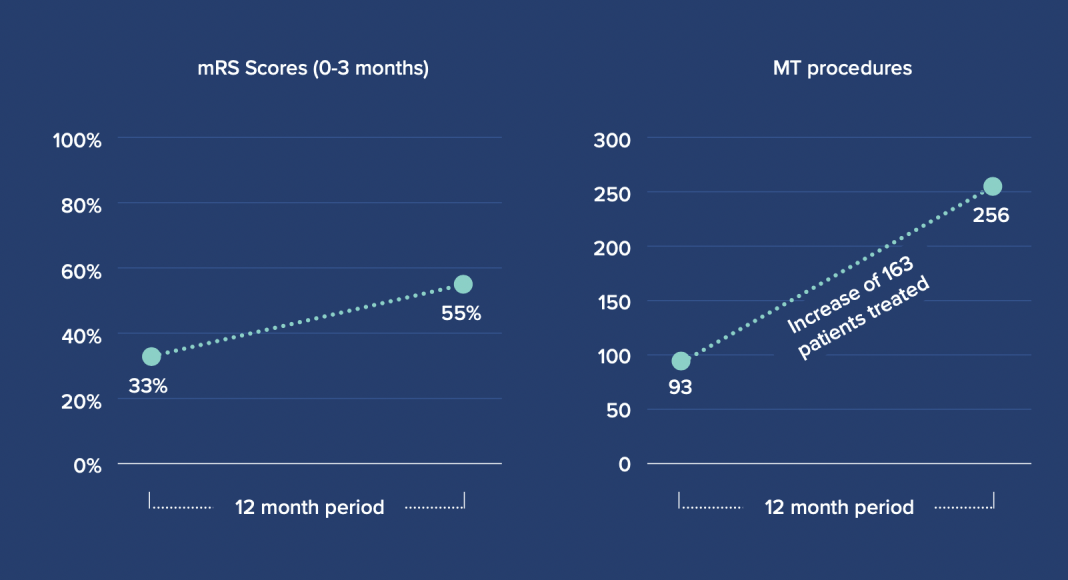 mRS Scores (0-3 months)

100%
80%
60%
40%
20%
0%

33%
55%

12 month period

MT procedures

300
250
200
150
100
50
0

93
256

Increase of 163 patients treated

12 month period